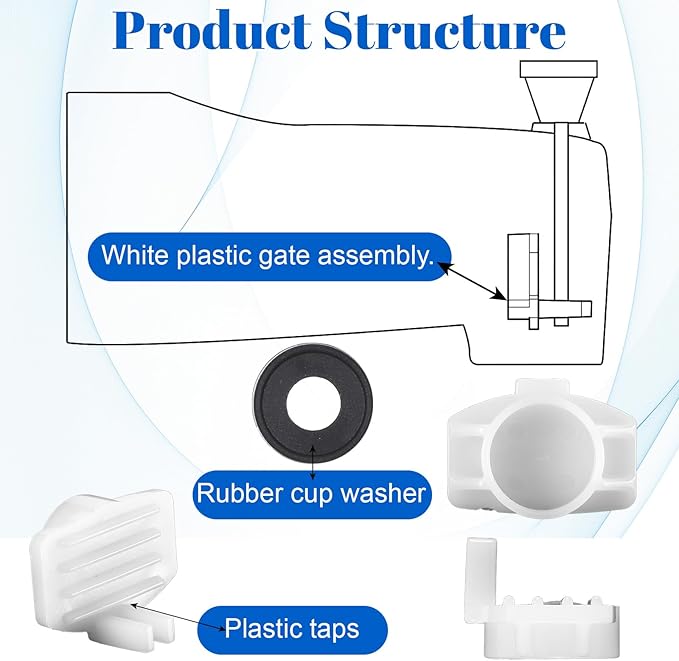 Product Structure

White plastic gate assembly.

Rubber cup washer

Plastic taps